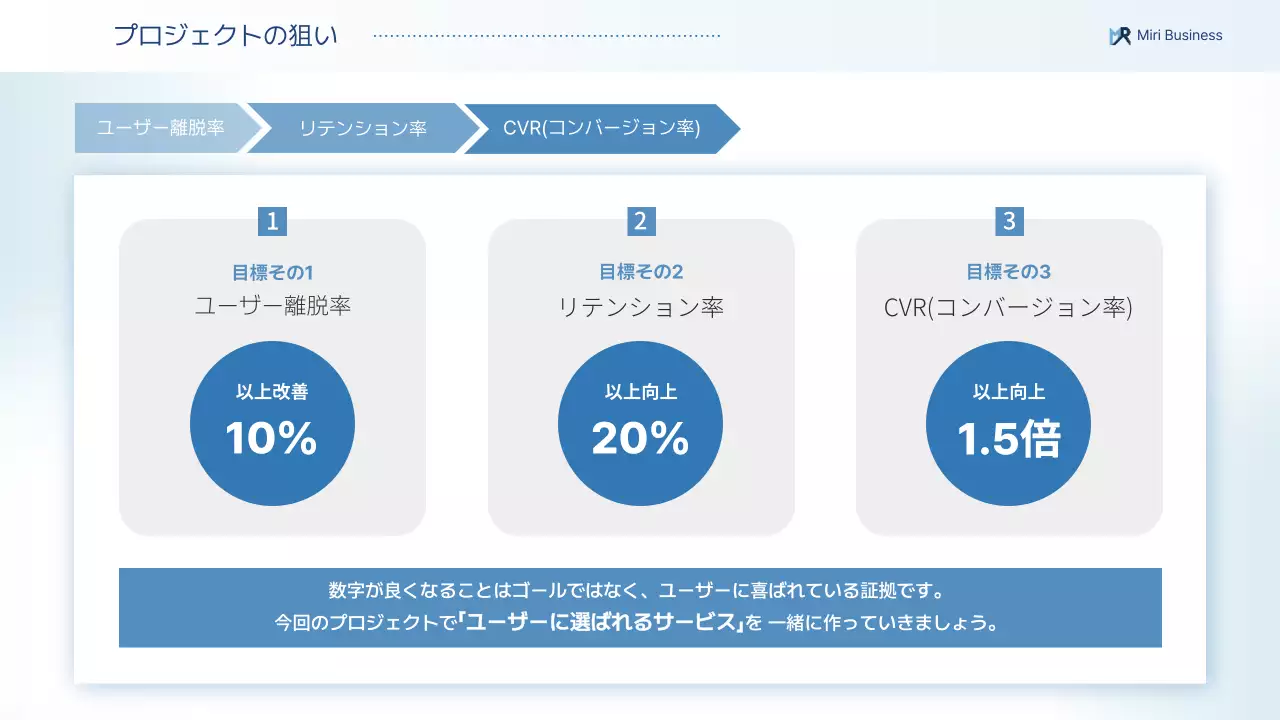 プロジェクトの狙い

Miri Business

ユーザー離脱率

リテンション率

CVR(コンバージョン率)

1

目標その1

ユーザー離脱率

以上改善

10%

2

目標その2

リテンション率

以上向上

20%

3

目標その3

CVR(コンバージョン率)

以上向上

1.5倍

数字が良くなることはゴールではなく、ユーザーに喜ばれている証拠です。
今回のプロジェクトで「ユーザーに選ばれるサービス」を 一緒に作っていきましょう。